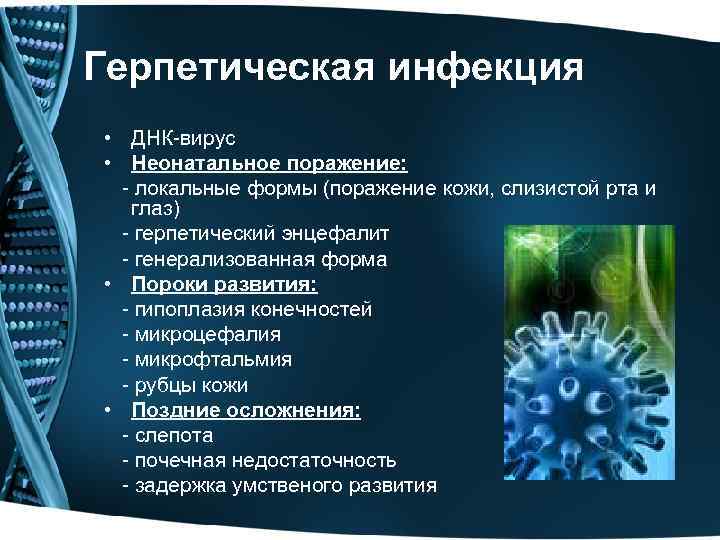 Герпетическая инфекция

• ДНК-вирус
• Неонатальное поражение:
- локальные формы (поражение кожи, слизистой рта и глаз)
- герпетический энцефалит
- генерализованная форма
• Пороки развития:
- гипоплазия конечностей
- микроцефалия
- микрофтальмия
- рубцы кожи
• Поздние осложнения:
- слепота
- почечная недостаточность
- задержка умственого развития